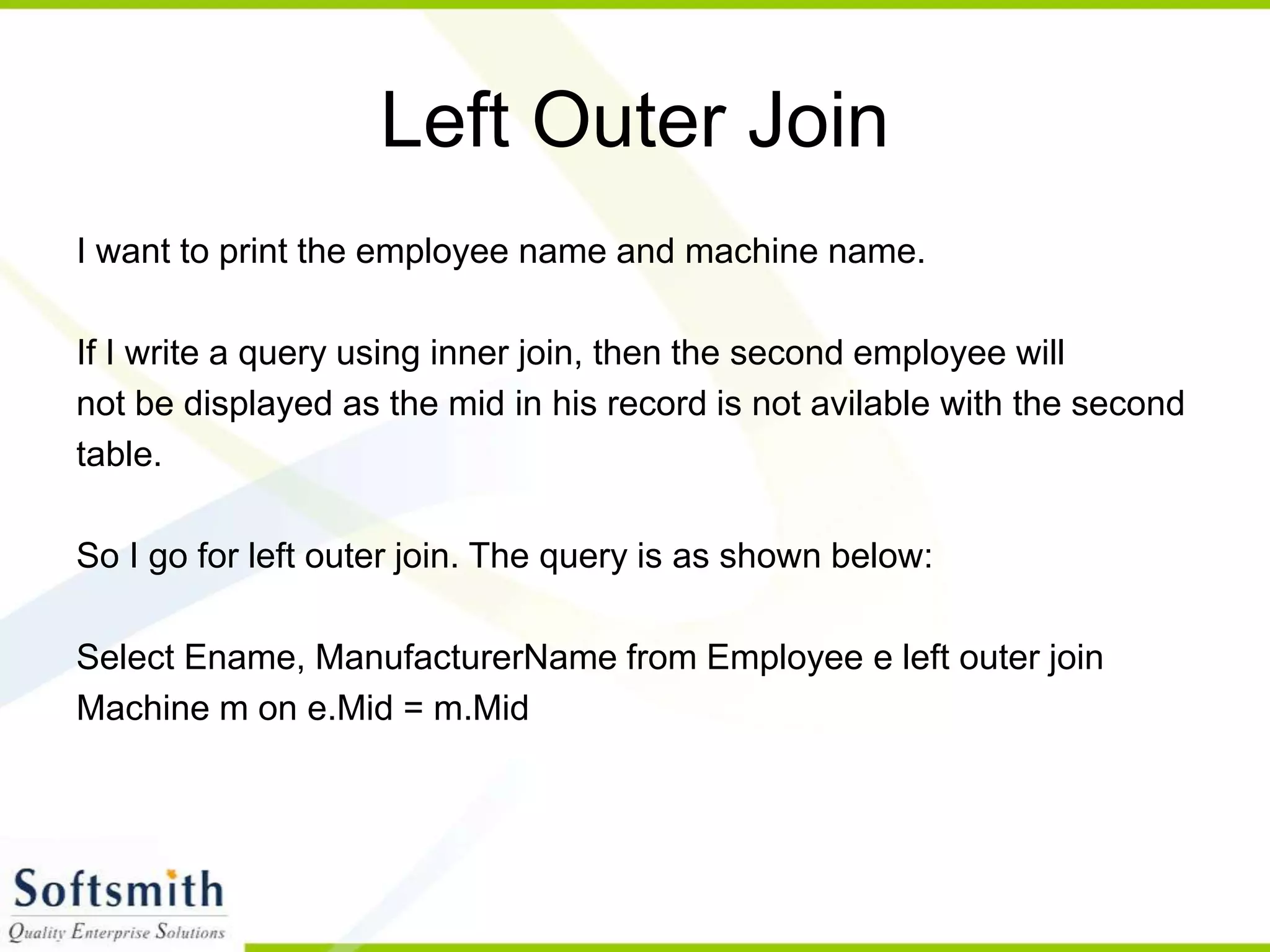 Left Outer Join

I want to print the employee name and machine name.

If I write a query using inner join, then the second employee will not be displayed as the mid in his record is not avilable with the second table.

So I go for left outer join. The query is as shown below:

Select Ename, ManufacturerName from Employee e left outer join Machine m on e.Mid = m.Mid

Softsmith
Quality Enterprise Solutions